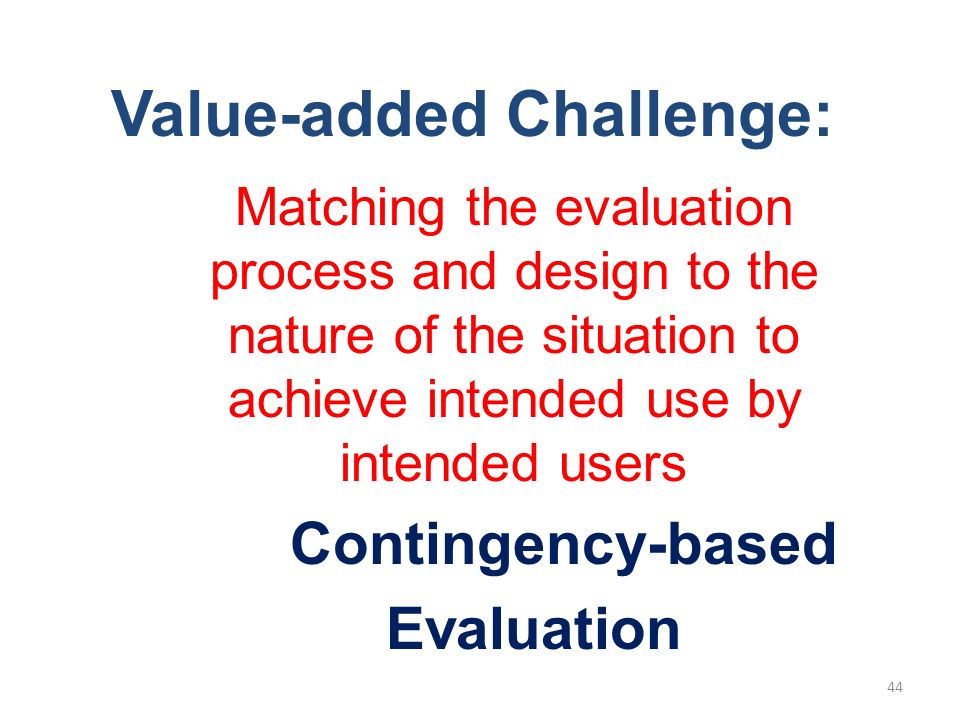 Value-added Challenge:

Matching the evaluation process and design to the nature of the situation to achieve intended use by intended users

Contingency-based Evaluation

44